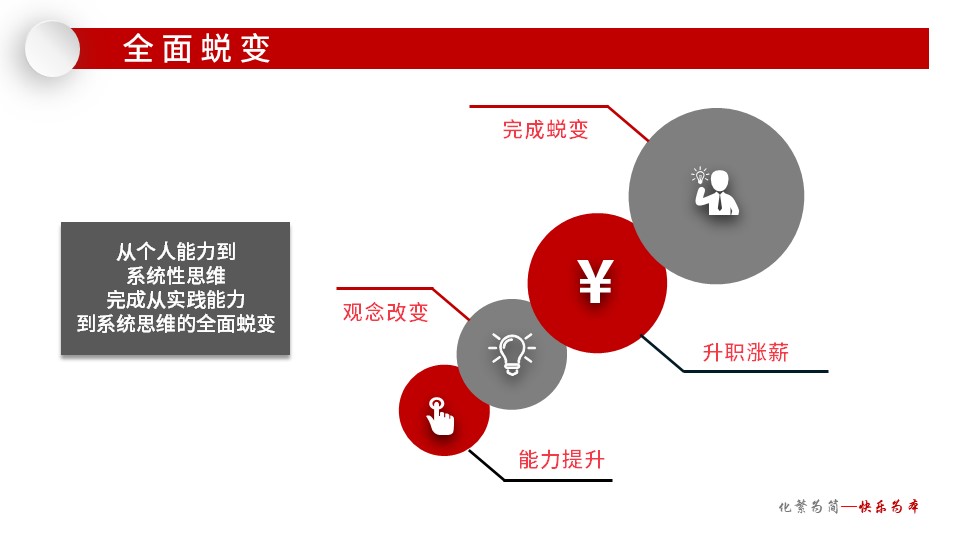 全面蜕变

从个人能力到
系统性思维
完成从实践能力
到系统思维的全面蜕变

完成蜕变

¥

观念改变

升职涨薪

能力提升

化繁为简—快乐为本